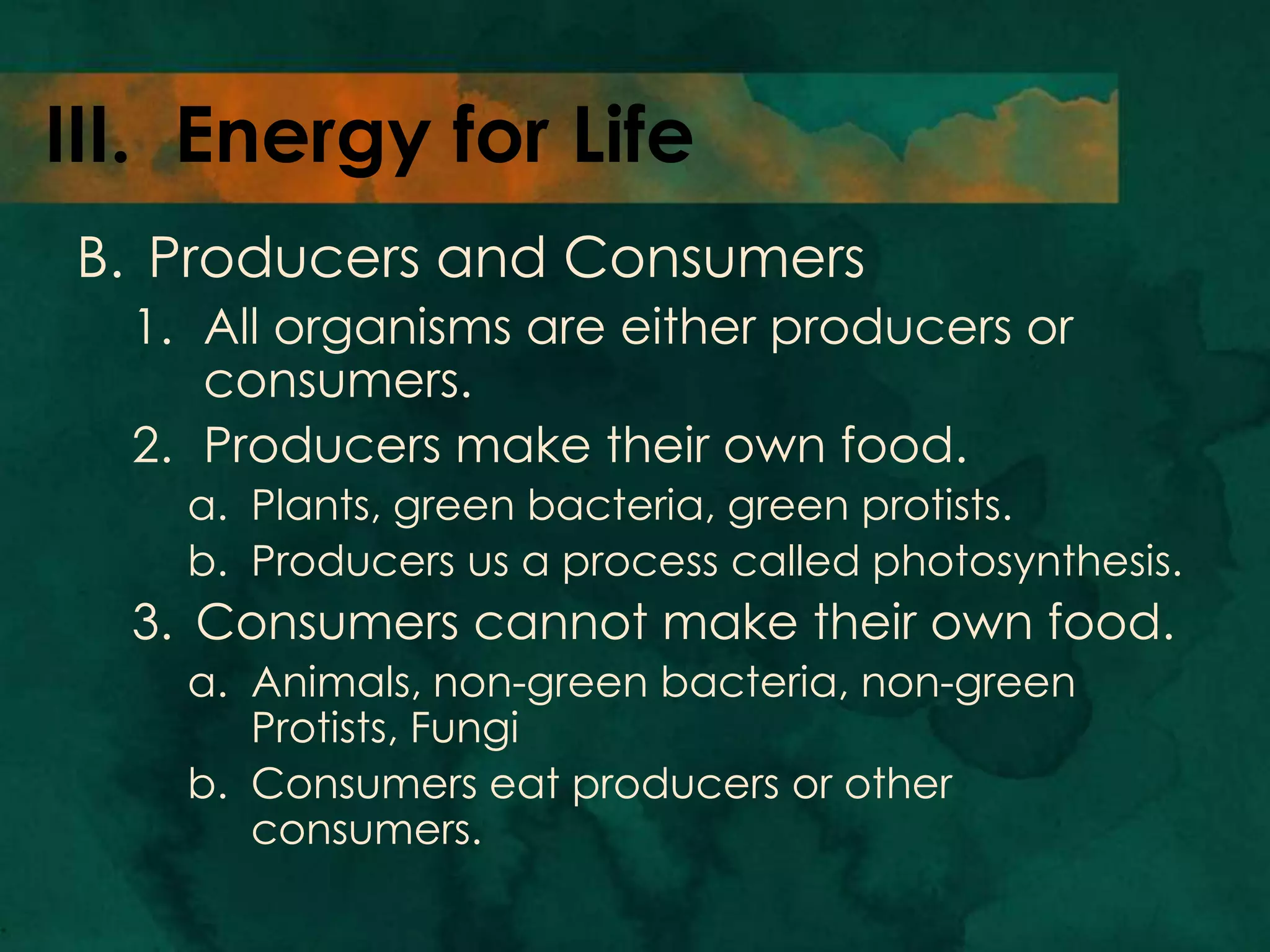 III. Energy for Life

B. Producers and Consumers

1. All organisms are either producers or consumers.

2. Producers make their own food.

a. Plants, green bacteria, green protists.

b. Producers us a process called photosynthesis.

3. Consumers cannot make their own food.

a. Animals, non-green bacteria, non-green Protists, Fungi

b. Consumers eat producers or other consumers.